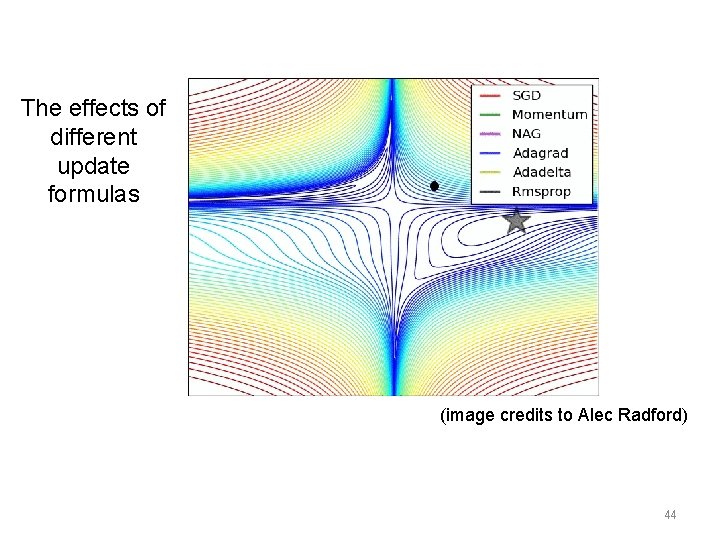 The effects of different update formulas

SGD
Momentum
NAG
Adagrad
Adadelta
Rmsprop

(image credits to Alec Radford)

44